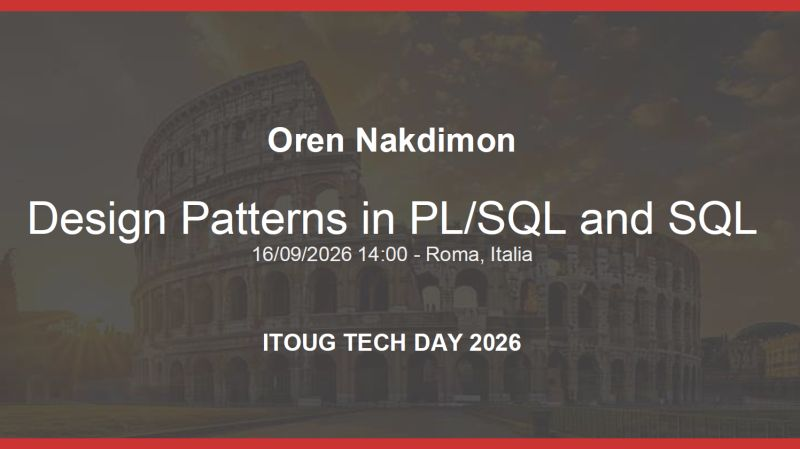 Oren Nakdimon

Design Patterns in PL/SQL and SQL

16/09/2026 14:00 - Roma, Italia

ITOUG TECH DAY 2026